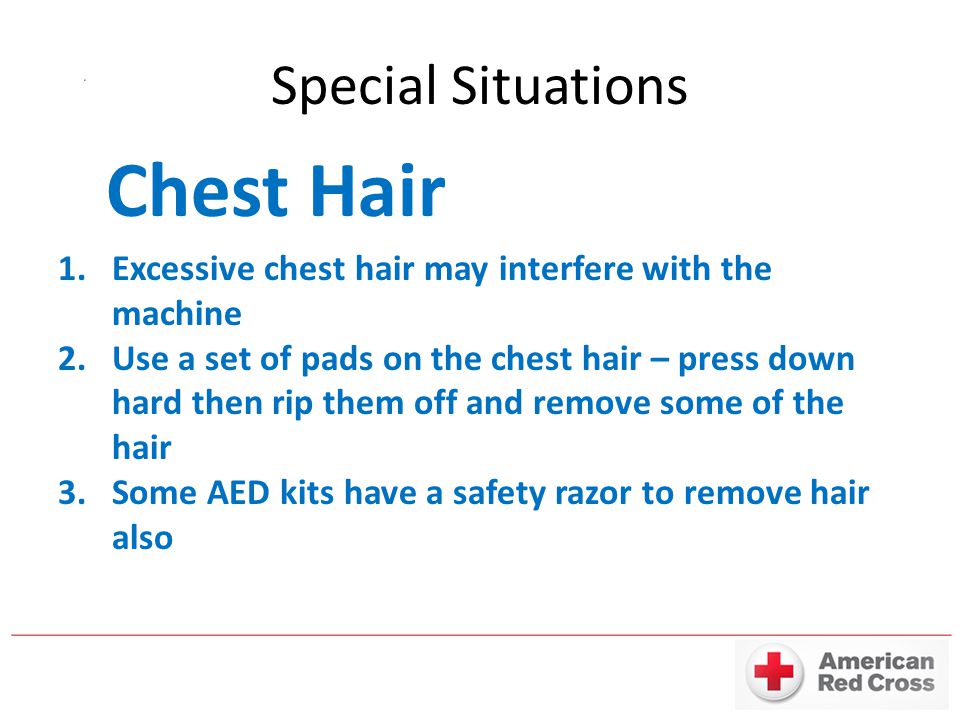 Special Situations

Chest Hair

1. Excessive chest hair may interfere with the machine
2. Use a set of pads on the chest hair – press down hard then rip them off and remove some of the hair
3. Some AED kits have a safety razor to remove hair also

American Red Cross